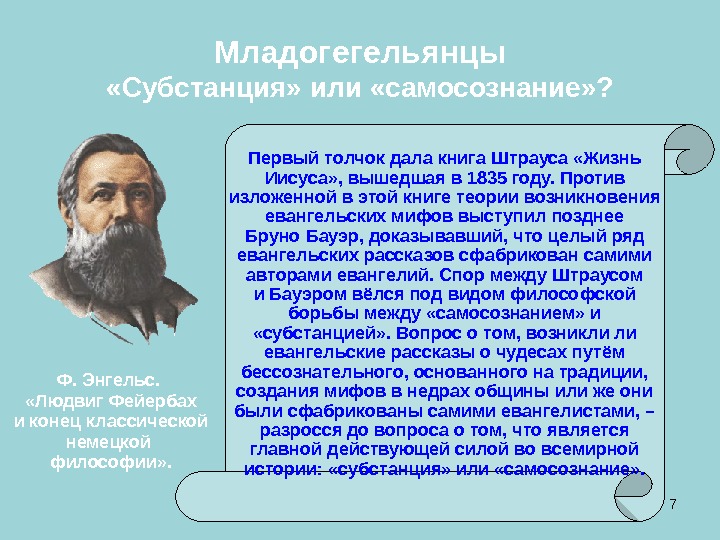 Младогегельянцы
«Субстанция» или «самосознание»?

Первый толчок дала книга Штрауса «Жизнь Иисуса», вышедшая в 1835 году. Против изложенной в этой книге теории возникновения евангельских мифов выступил позднее Бруно Бауэр, доказывавший, что целый ряд евангельских рассказов сфабрикован самими авторами евангелий. Спор между Штраусом и Бауэром вёлся под видом философской борьбы между «самосознанием» и «субстанцией». Вопрос о том, возникли ли евангельские рассказы о чудесах путём бессознательного, основанного на традиции, создания мифов в недрах общины или же они были сфабрикованы самими евангелистами, – разросся до вопроса о том, что является главной действующей силой во всемирной истории: «субстанция» или «самосознание».

Ф. Энгельс.
«Людвиг Фейербах и конец классической немецкой философии».

7